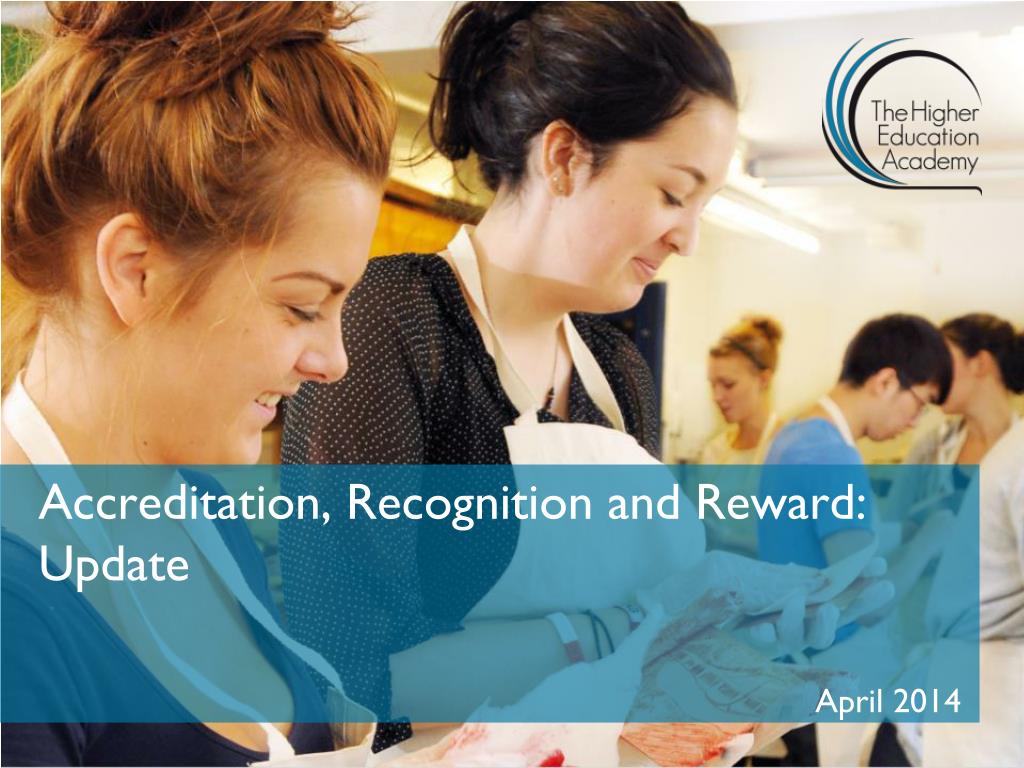 The Higher Education Academy

Accreditation, Recognition and Reward: Update

April 2014